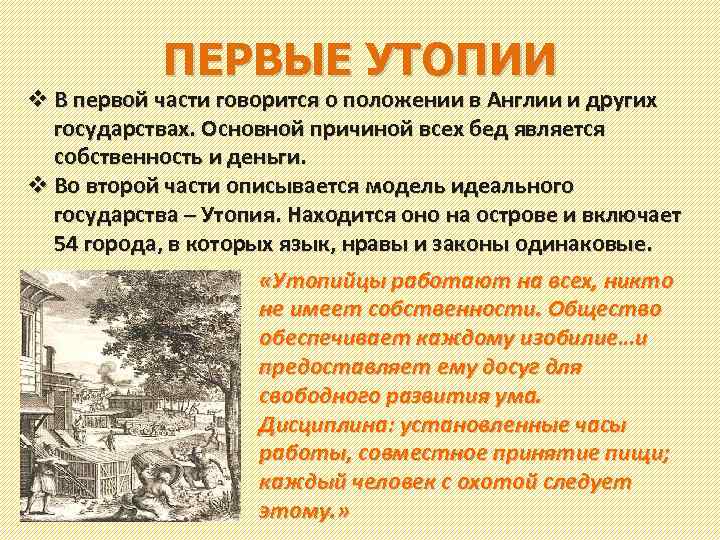 ПЕРВЫЕ УТОПИИ

❖ В первой части говорится о положении в Англии и других государствах. Основной причиной всех бед является собственность и деньги.

❖ Во второй части описывается модель идеального государства – Утопия. Находится оно на острове и включает 54 города, в которых язык, нравы и законы одинаковые.

«Утопийцы работают на всех, никто не имеет собственности. Общество обеспечивает каждому изобилие…и предоставляет ему досуг для свободного развития ума. Дисциплина: установленные часы работы, совместное принятие пищи; каждый человек с охотой следует этому.»